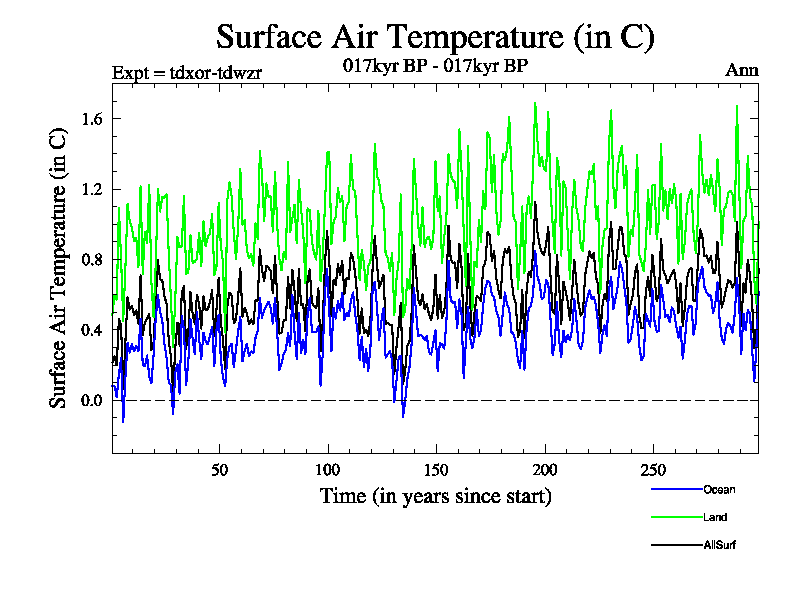 Surface Air Temperature (in C)

Expt = tdxor-tdwzr

017kyr BP - 017kyr BP

Ann

Surface Air Temperature (in C)

1.6
1.2
0.8
0.4
0.0

50
100
150
200
250

Time (in years since start)

Ocean
Land
AllSurf